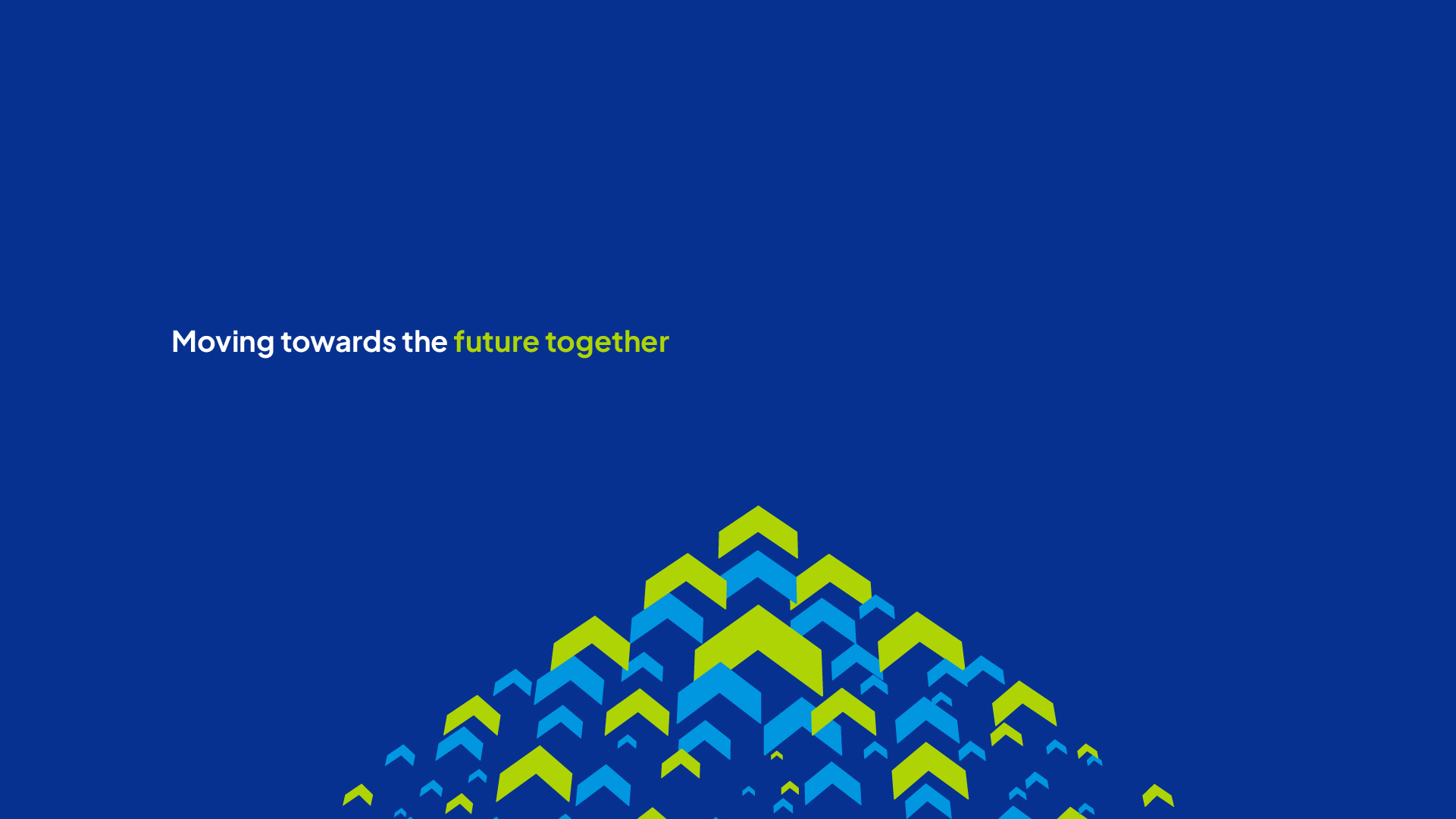 Moving towards the future together